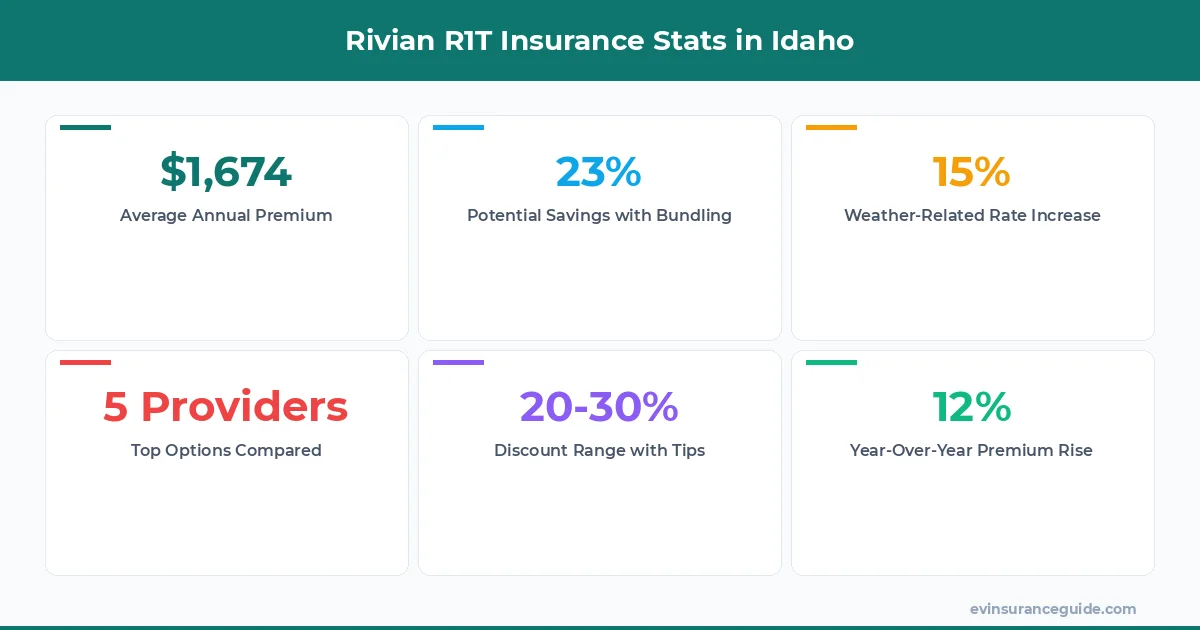 Rivian R1T Insurance Stats in Idaho

$1,674
Average Annual Premium

23%
Potential Savings with Bundling

15%
Weather-Related Rate Increase

5 Providers
Top Options Compared

20-30%
Discount Range with Tips

12%
Year-Over-Year Premium Rise

evinsuranceguide.com